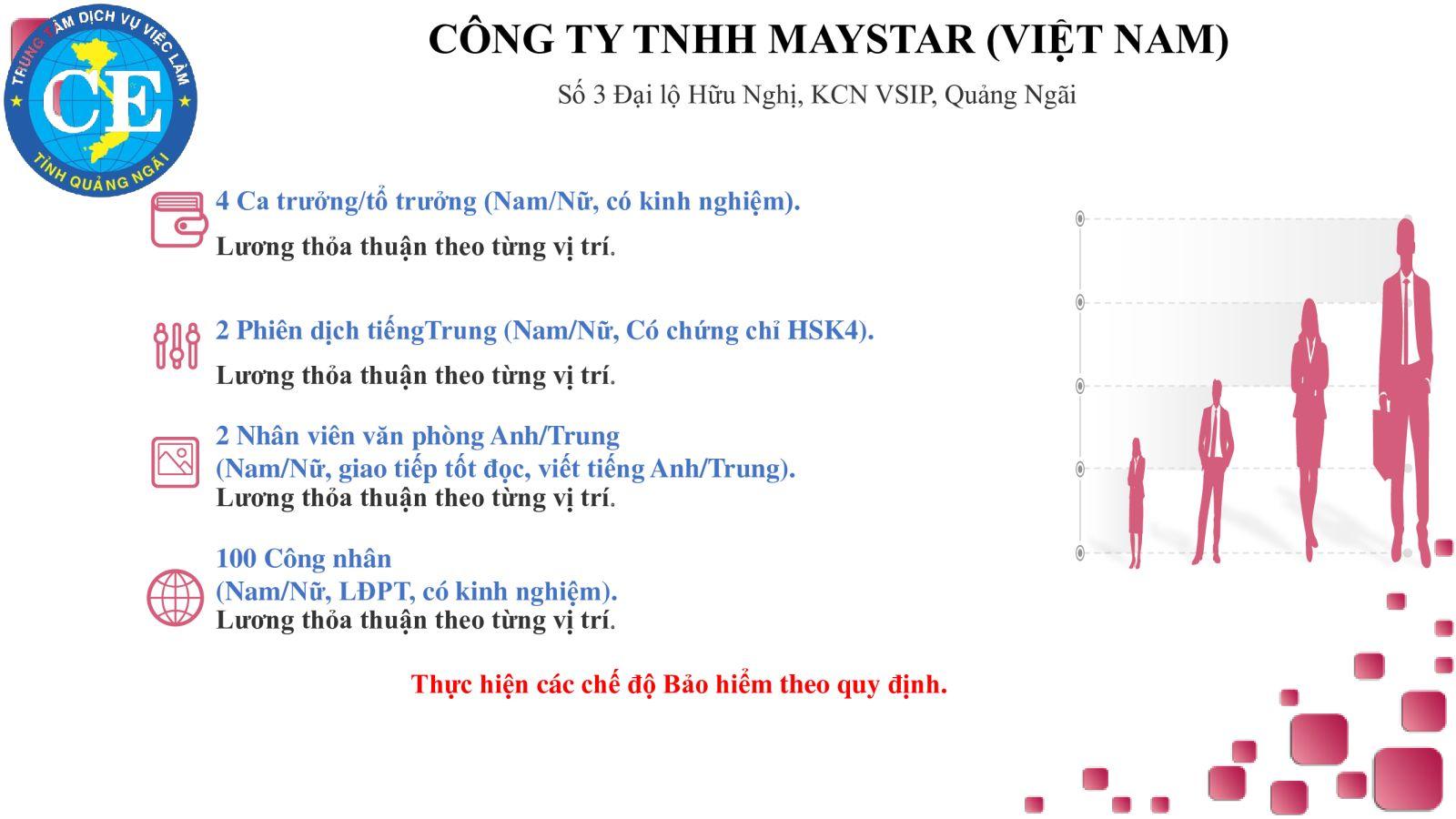 TRUNG TÂM DỊCH VỤ VIỆC LÀM
CE
TỈNH QUẢNG NGÃI

CÔNG TY TNHH MAYSTAR (VIỆT NAM)
Số 3 Đại lộ Hữu Nghị, KCN VSIP, Quảng Ngãi

4 Ca trưởng/tổ trưởng (Nam/Nữ, có kinh nghiệm).
Lương thỏa thuận theo từng vị trí.

2 Phiên dịch tiếngTrung (Nam/Nữ, Có chứng chỉ HSK4).
Lương thỏa thuận theo từng vị trí.

2 Nhân viên văn phòng Anh/Trung
(Nam/Nữ, giao tiếp tốt đọc, viết tiếng Anh/Trung).
Lương thỏa thuận theo từng vị trí.

100 Công nhân
(Nam/Nữ, LĐPT, có kinh nghiệm).
Lương thỏa thuận theo từng vị trí.

Thực hiện các chế độ Bảo hiểm theo quy định.